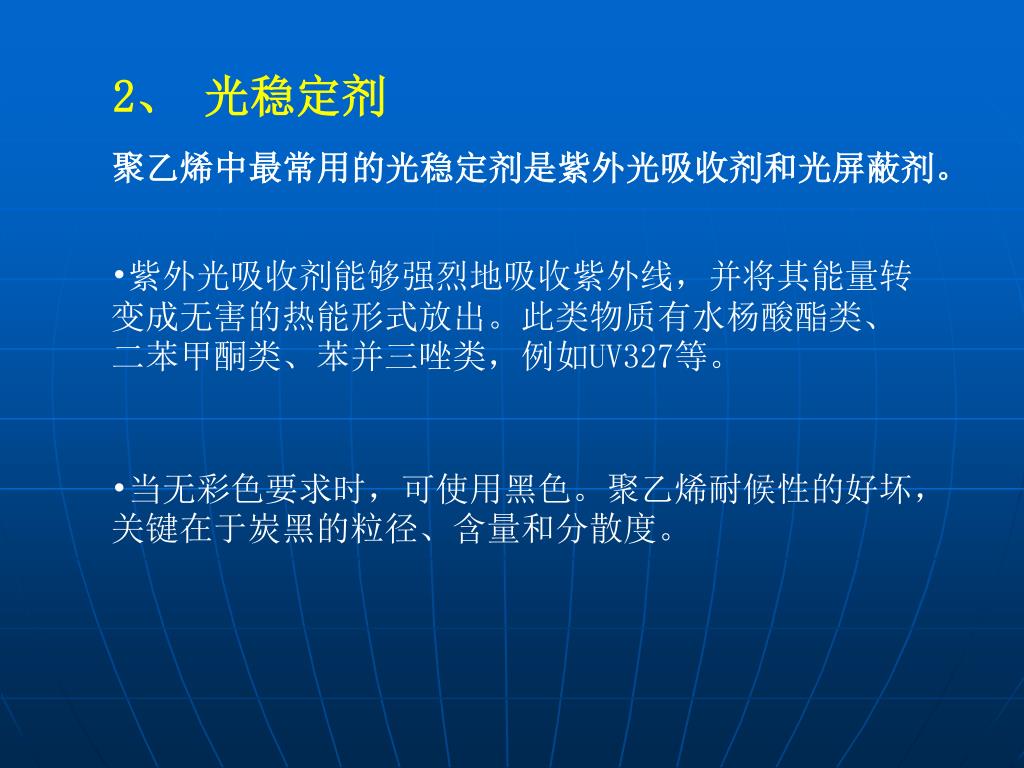 2、 光稳定剂

聚乙烯中最常用的光稳定剂是紫外光吸收剂和光屏蔽剂。

•紫外光吸收剂能够强烈地吸收紫外线，并将其能量转变成无害的热能形式放出。此类物质有水杨酸酯类、二苯甲酮类、苯并三唑类，例如UV327等。

•当无彩色要求时，可使用黑色。聚乙烯耐候性的好坏，关键在于炭黑的粒径、含量和分散度。